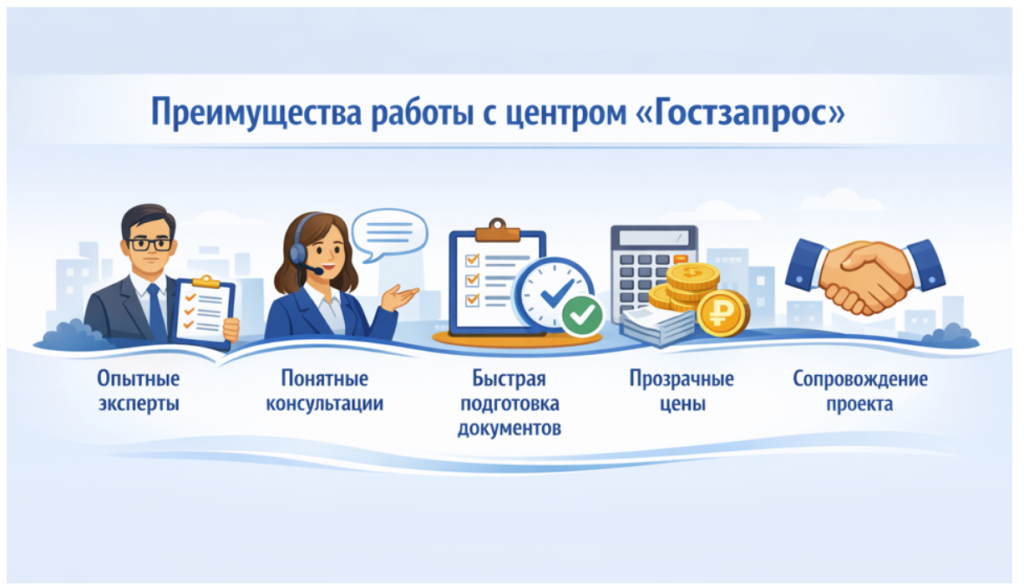 Преимущества работы с центром «Гостзапрос»

Опытные эксперты

Понятные консультации

Быстрая подготовка документов

Прозрачные цены

Сопровождение проекта